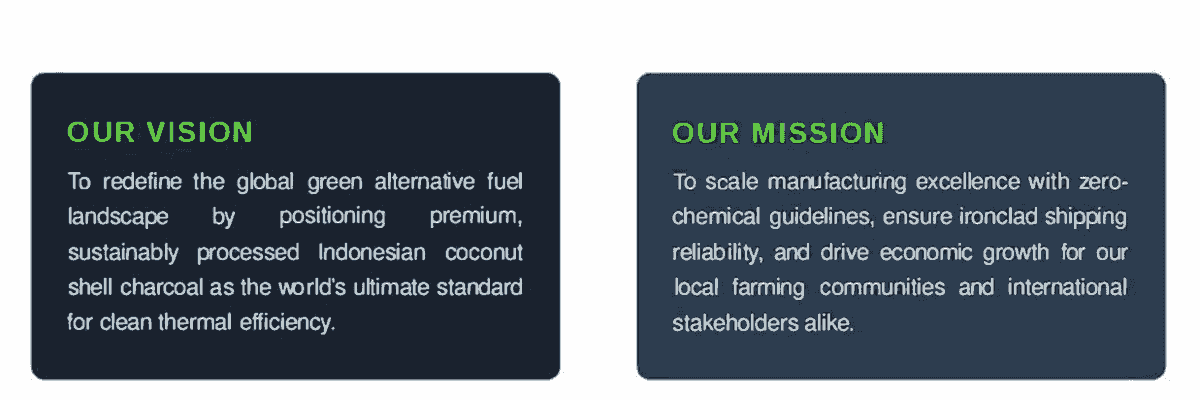 OUR VISION

To redefine the global green alternative fuel landscape by positioning premium, sustainably processed Indonesian coconut shell charcoal as the world's ultimate standard for clean thermal efficiency.

OUR MISSION

To scale manufacturing excellence with zero-chemical guidelines, ensure ironclad shipping reliability, and drive economic growth for our local farming communities and international stakeholders alike.